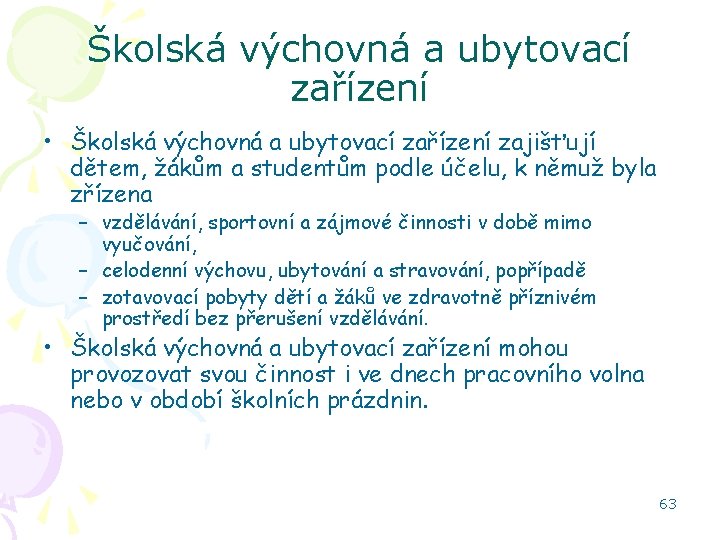 Školská výchovná a ubytovací zařízení

• Školská výchovná a ubytovací zařízení zajišťují dětem, žákům a studentům podle účelu, k němuž byla zřízena
– vzdělávání, sportovní a zájmové činnosti v době mimo vyučování,
– celodenní výchovu, ubytování a stravování, popřípadě
– zotavovací pobyty dětí a žáků ve zdravotně příznivém prostředí bez přerušení vzdělávání.
• Školská výchovná a ubytovací zařízení mohou provozovat svou činnost i ve dnech pracovního volna nebo v období školních prázdnin.

63